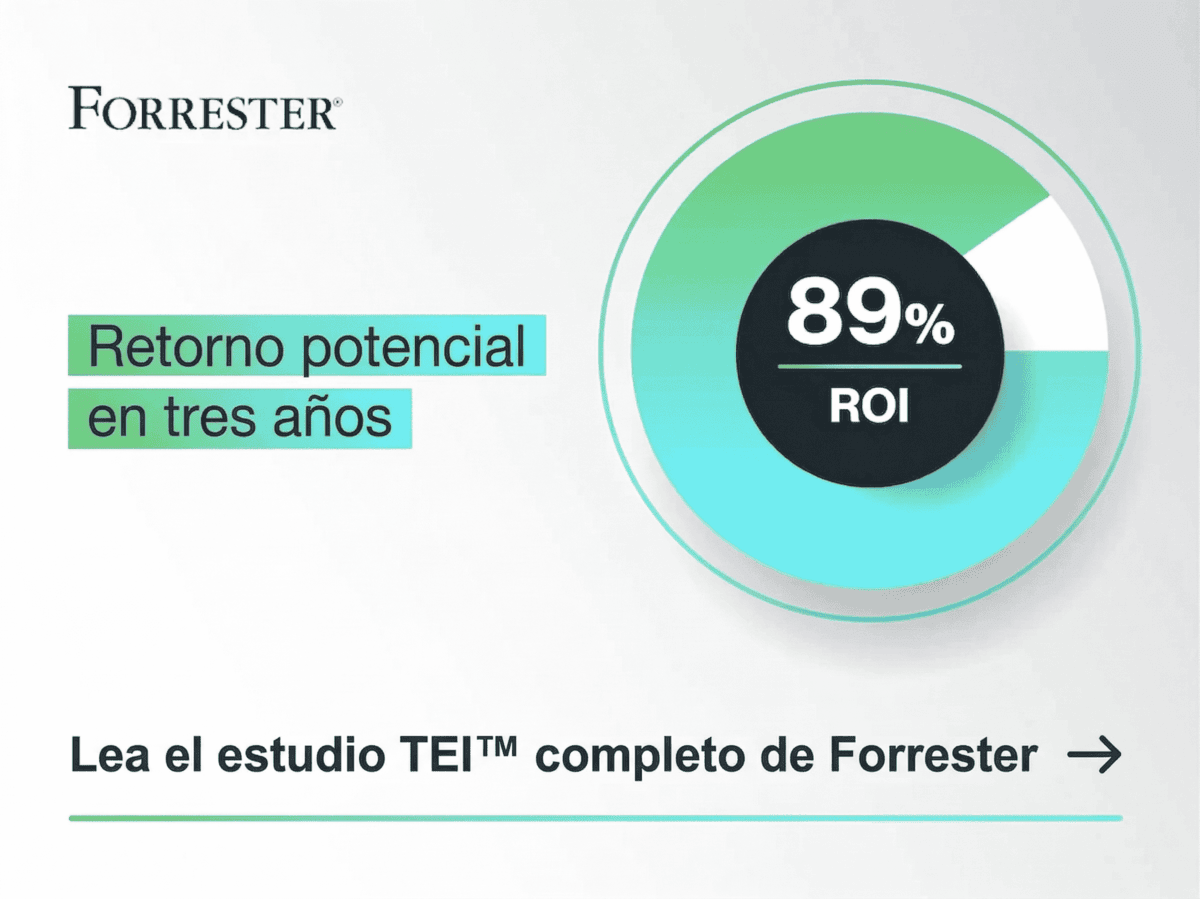 FORRESTER®

Retorno potencial en tres años

89%

ROI

Lea el estudio TEI™ completo de Forrester →